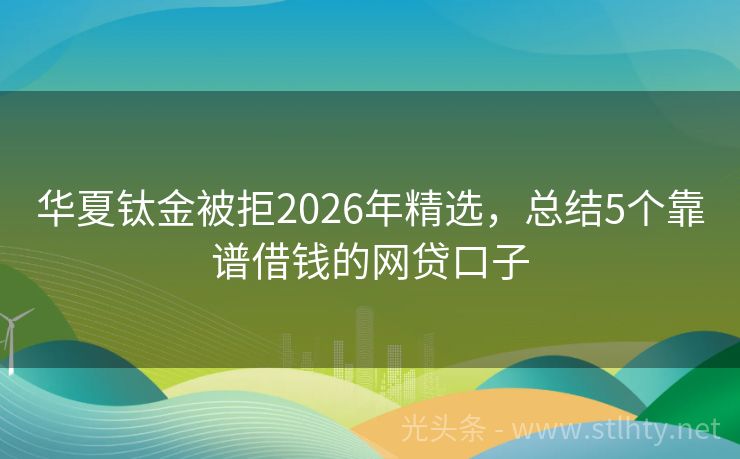 华夏钛金被拒2026年精选，总结5个靠谱借钱的网贷口子

光头条 - www.stlhty.net